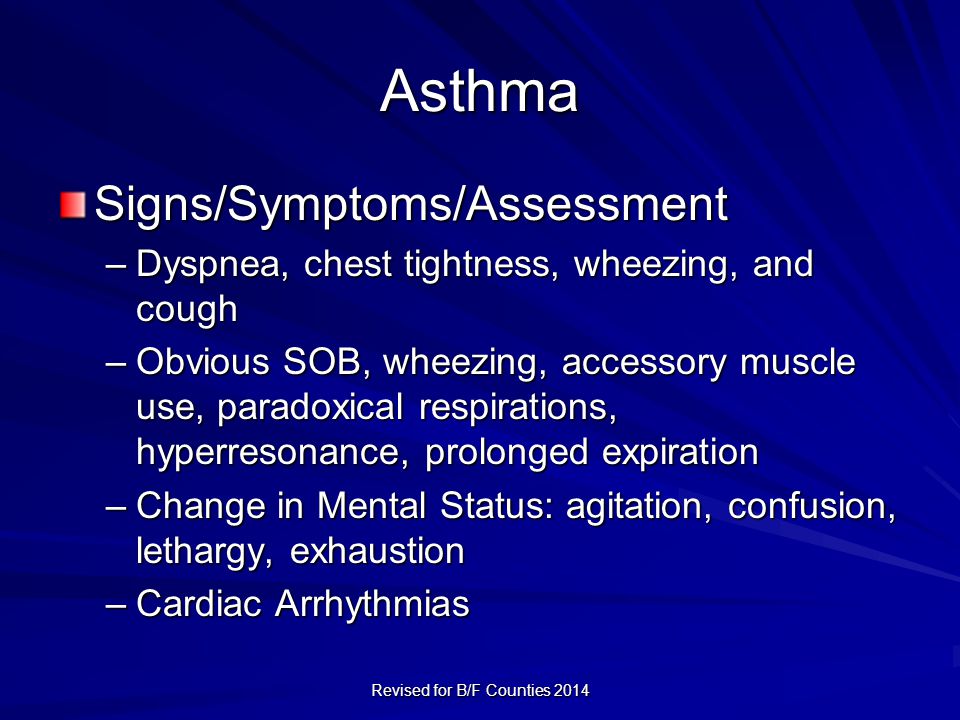 Asthma

Signs/Symptoms/Assessment

– Dyspnea, chest tightness, wheezing, and cough

– Obvious SOB, wheezing, accessory muscle use, paradoxical respirations, hyperresonance, prolonged expiration

– Change in Mental Status: agitation, confusion, lethargy, exhaustion

– Cardiac Arrhythmias

Revised for B/F Counties 2014